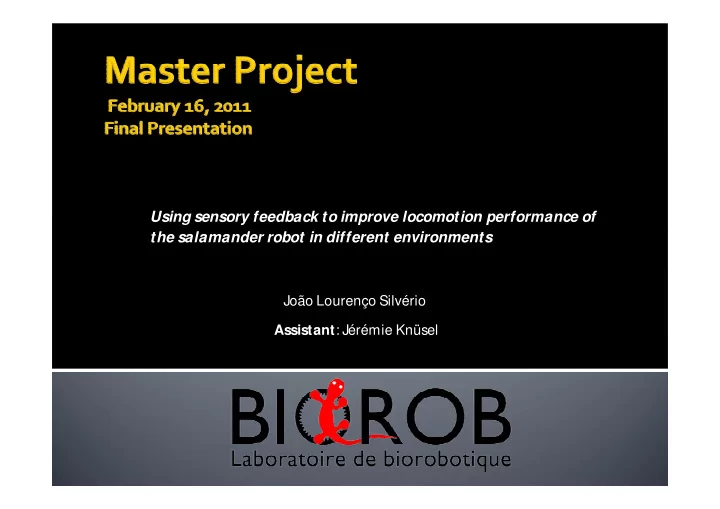 Master Project
February 16, 2011
Final Presentation

Using sensory feedback to improve locomotion performance of the salamander robot in different environments

João Lourenço Silvério

Assistant: Jérémie Knüsel

BIOROB
Laboratoire de biorobotique